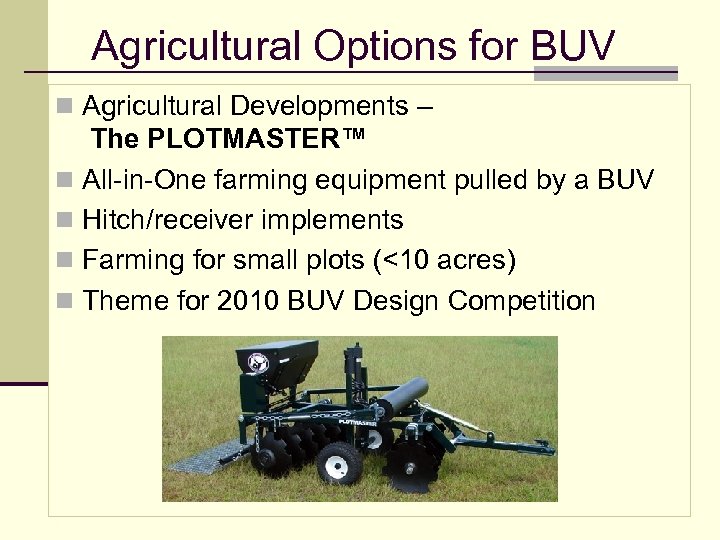 Agricultural Options for BUV

Agricultural Developments – The PLOTMASTER™

All-in-One farming equipment pulled by a BUV

Hitch/receiver implements

Farming for small plots (<10 acres)

Theme for 2010 BUV Design Competition

PLOTMASTER